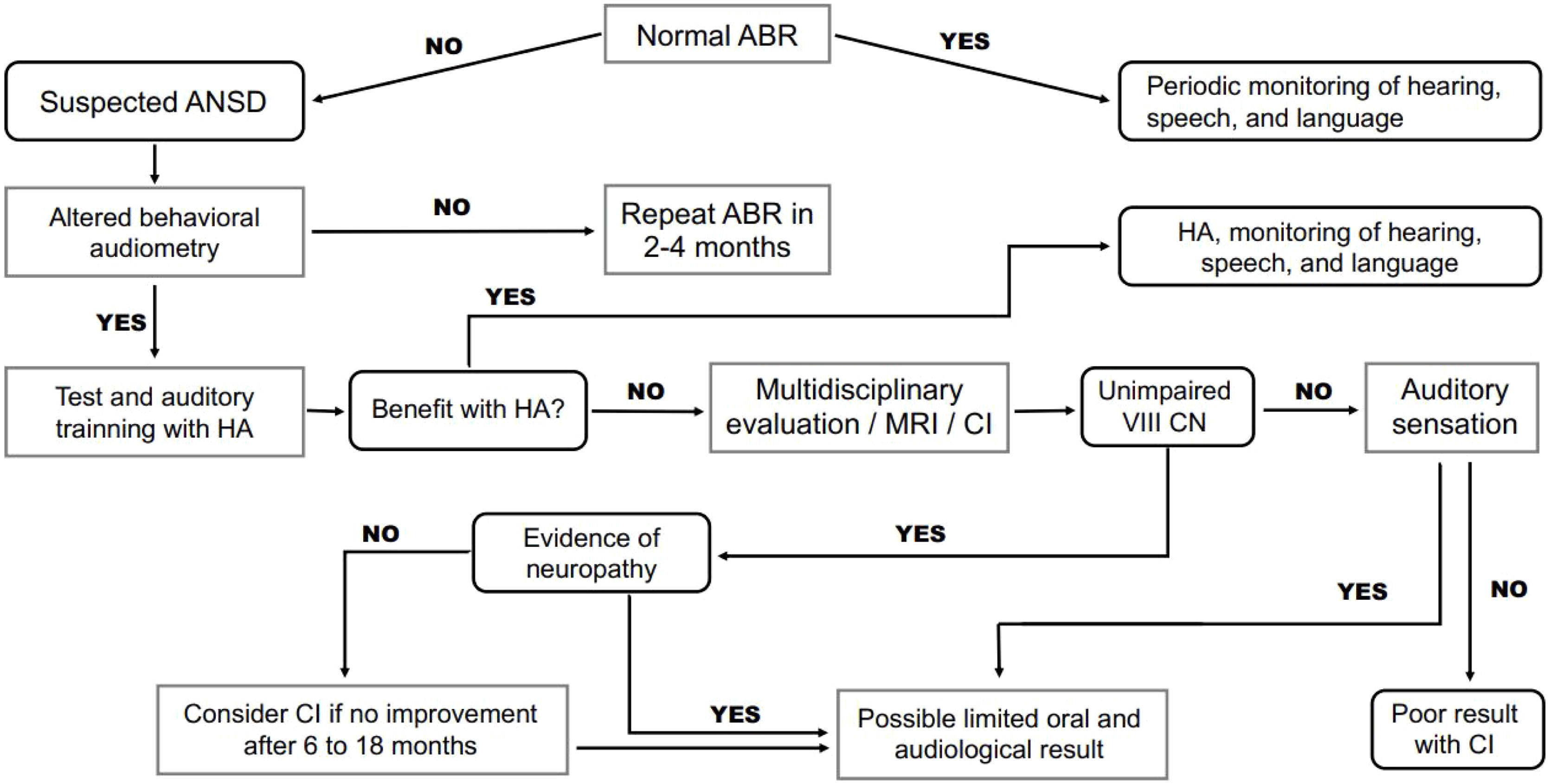 Normal ABR

NO

YES

Suspected ANSD

Periodic monitoring of hearing, speech, and language

Altered behavioral audiometry

NO

Repeat ABR in 2-4 months

HA, monitoring of hearing, speech, and language

YES

YES

Test and auditory trainning with HA

Benefit with HA?

NO

Multidisciplinary evaluation / MRI / CI

Unimpaired VIII CN

NO

Auditory sensation

NO

Evidence of neuropathy

YES

YES

NO

Consider CI if no improvement after 6 to 18 months

YES

Possible limited oral and audiological result

Poor result with CI